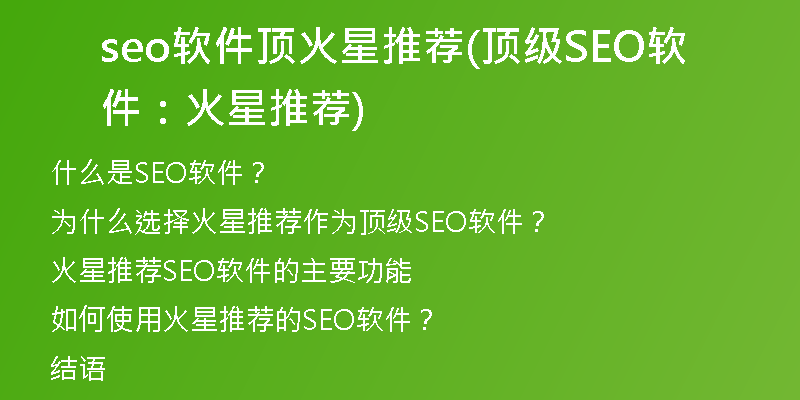 seo软件顶火星推荐(顶级SEO软件：火星推荐)

什么是SEO软件？

为什么选择火星推荐作为顶级SEO软件？

火星推荐SEO软件的主要功能

如何使用火星推荐的SEO软件？

结语